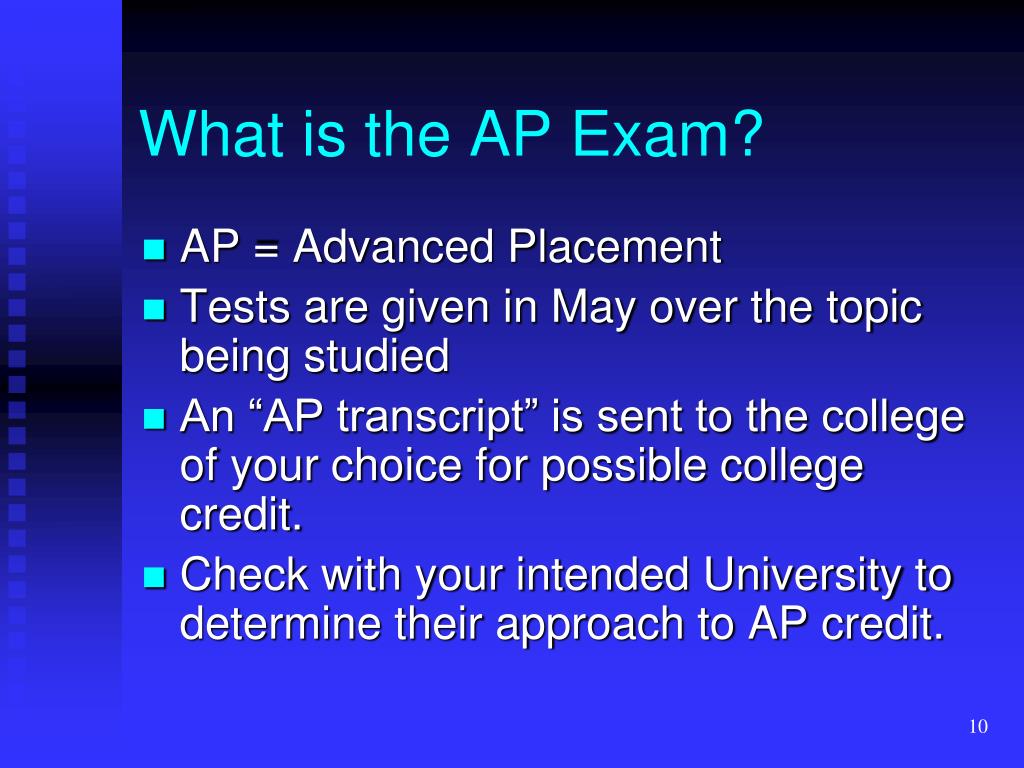 What is the AP Exam?

- AP = Advanced Placement
- Tests are given in May over the topic being studied
- An “AP transcript” is sent to the college of your choice for possible college credit.
- Check with your intended University to determine their approach to AP credit.

10